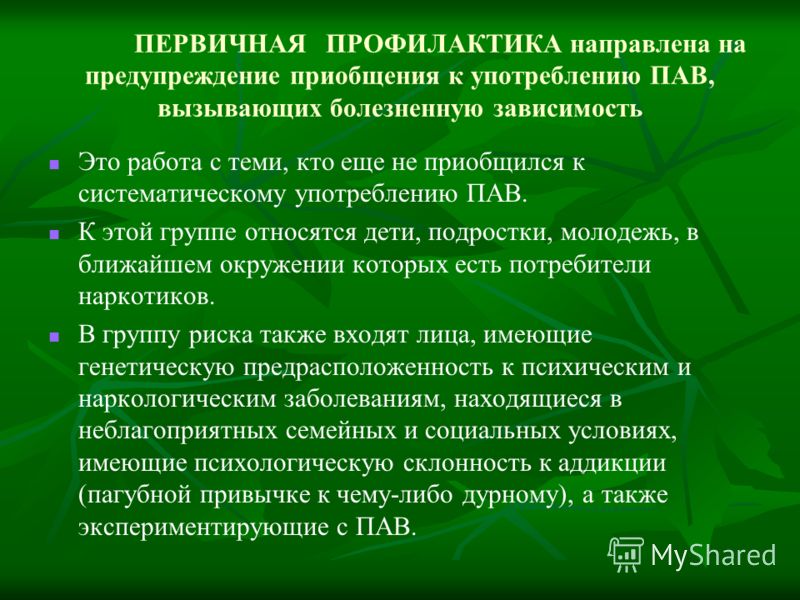 ПЕРВИЧНАЯ ПРОФИЛАКТИКА направлена на предупреждение приобщения к употреблению ПАВ, вызывающих болезненную зависимость

Это работа с теми, кто еще не приобщился к систематическому употреблению ПАВ.

К этой группе относятся дети, подростки, молодежь, в ближайшем окружении которых есть потребители наркотиков.

В группу риска также входят лица, имеющие генетическую предрасположенность к психическим и наркологическим заболеваниям, находящиеся в неблагоприятных семейных и социальных условиях, имеющие психологическую склонность к аддикции (пагубной привычке к чему-либо дурному), а также экспериментирующие с ПАВ.

MyShared